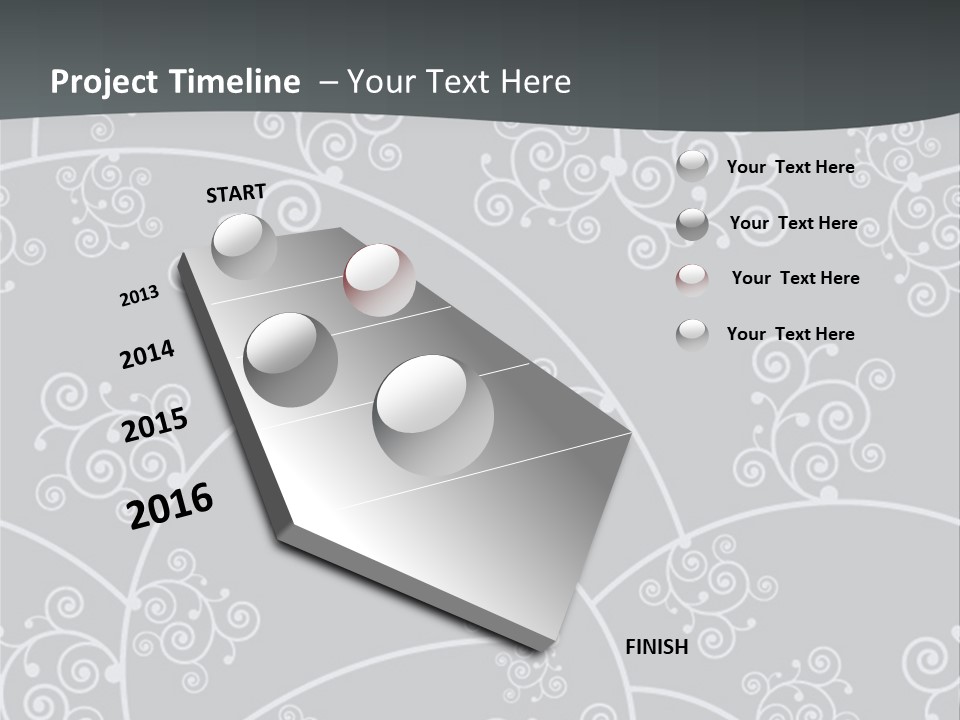 Project Timeline – Your Text Here

START

2013

2014

2015

2016

FINISH

Your Text Here

Your Text Here

Your Text Here

Your Text Here